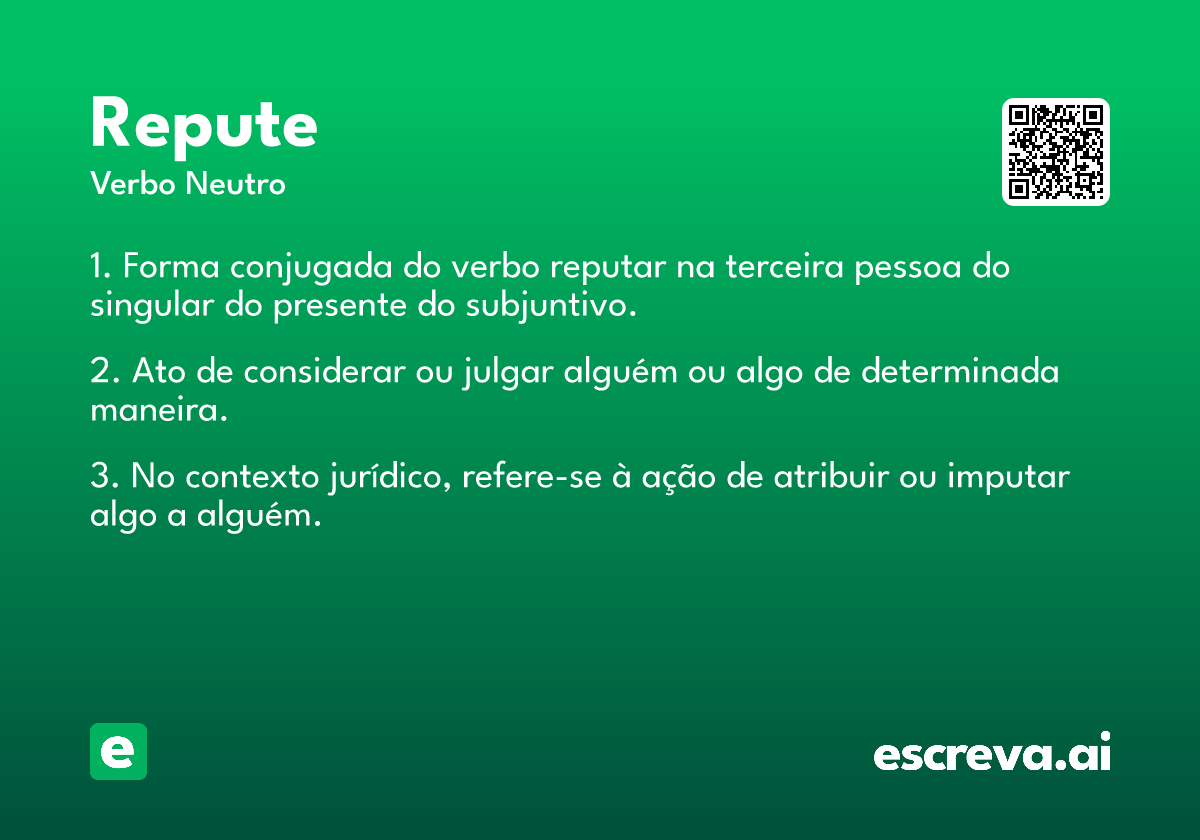 Repute
Verbo Neutro

1. Forma conjugada do verbo reputar na terceira pessoa do singular do presente do subjuntivo.

2. Ato de considerar ou julgar alguém ou algo de determinada maneira.

3. No contexto jurídico, refere-se à ação de atribuir ou imputar algo a alguém.

e

escreva.ai